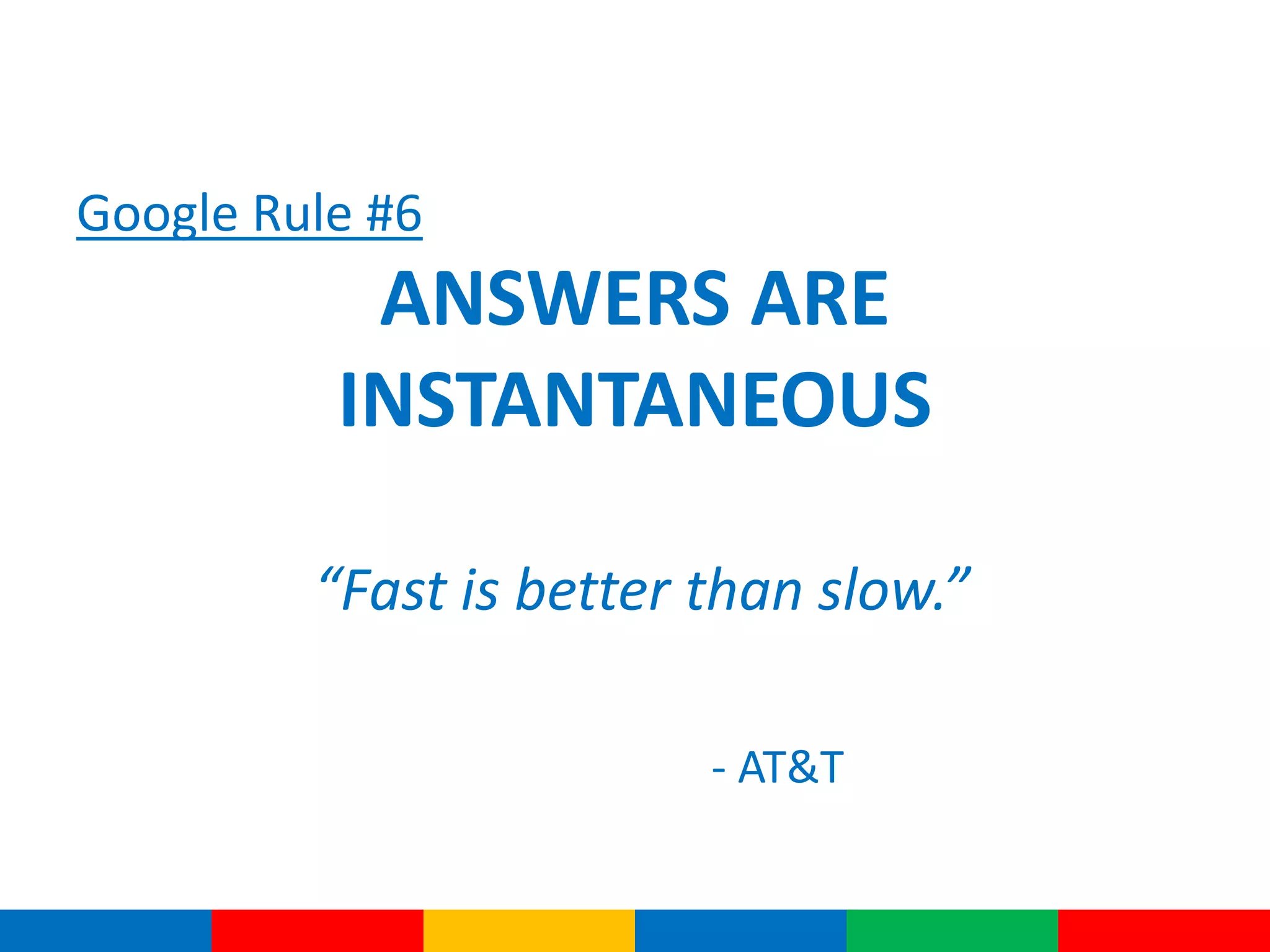 Google Rule #6

ANSWERS ARE INSTANTANEOUS

“Fast is better than slow.”

- AT&T